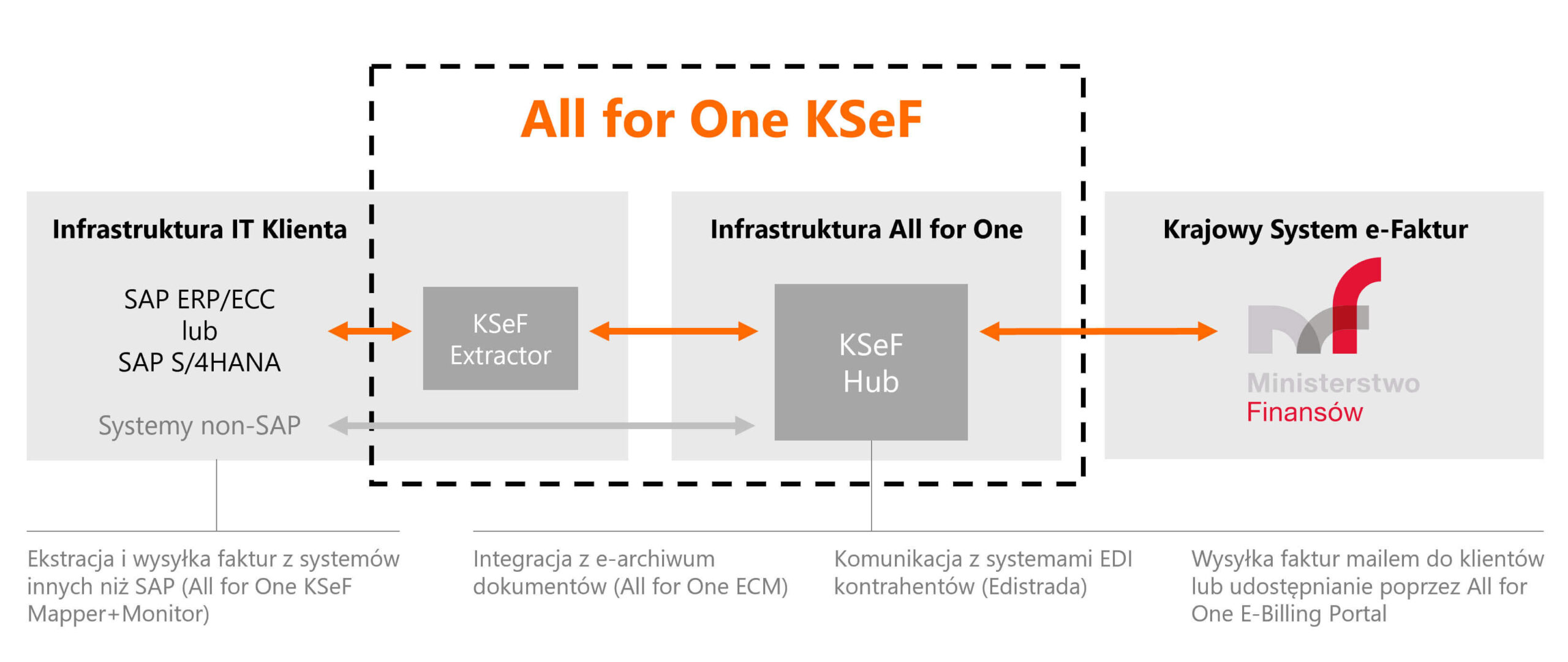 All for One KSeF

Infrastruktura IT Klienta

SAP ERP/ECC
lub
SAP S/4HANA

Systemy non-SAP

KSeF Extractor

Infrastruktura All for One

KSeF Hub

Krajowy System e-Faktur

Ministerstwo Finansów

Ekstracja i wysyłka faktur z systemów innych niż SAP (All for One KSeF Mapper+Monitor)

Integracja z e-archiwum dokumentów (All for One ECM)

Komunikacja z systemami EDI kontrahentów (Edistrada)

Wysyłka faktur mailem do klientów lub udostępnianie poprzez All for One E-Billing Portal